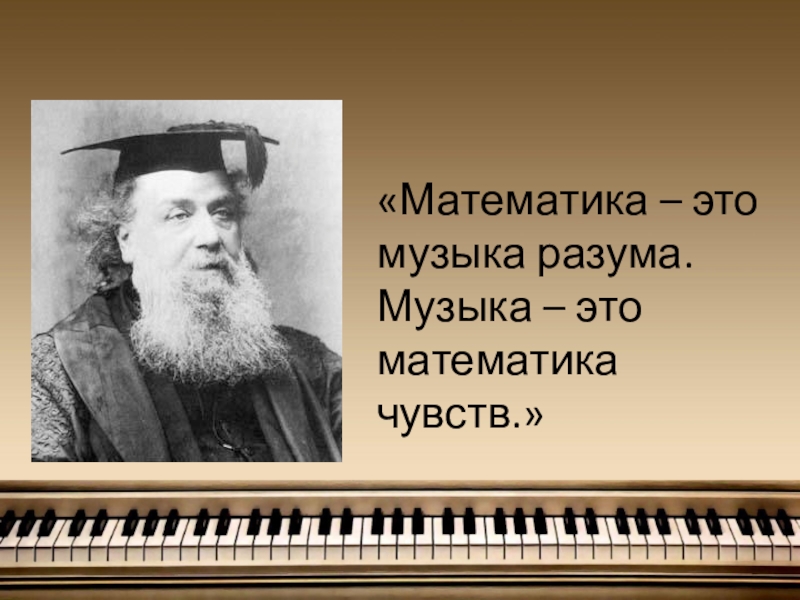 «Математика – это музыка разума. Музыка – это математика чувств.»